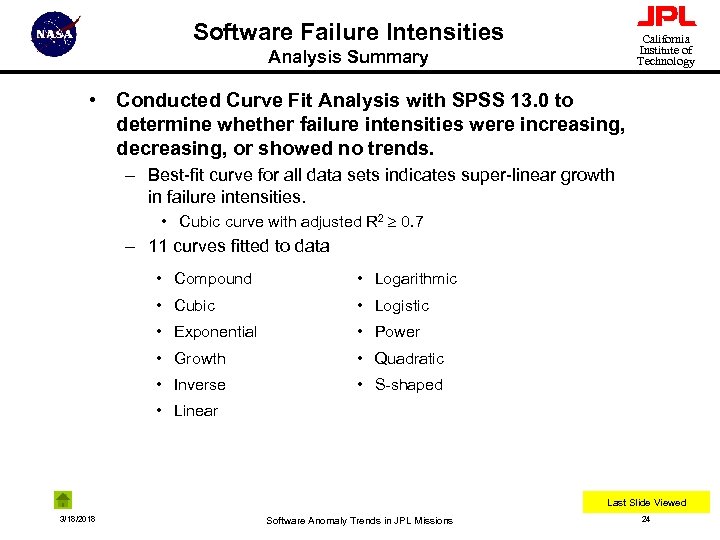 NASA

Software Failure Intensities
Analysis Summary

JPL
California Institute of Technology

• Conducted Curve Fit Analysis with SPSS 13.0 to determine whether failure intensities were increasing, decreasing, or showed no trends.
– Best-fit curve for all data sets indicates super-linear growth in failure intensities.
• Cubic curve with adjusted $R^2 \geq 0.7$
– 11 curves fitted to data
• Compound
• Cubic
• Exponential
• Growth
• Inverse
• Linear
• Logarithmic
• Logistic
• Power
• Quadratic
• S-shaped

Last Slide Viewed

3/18/2018
Software Anomaly Trends in JPL Missions
24